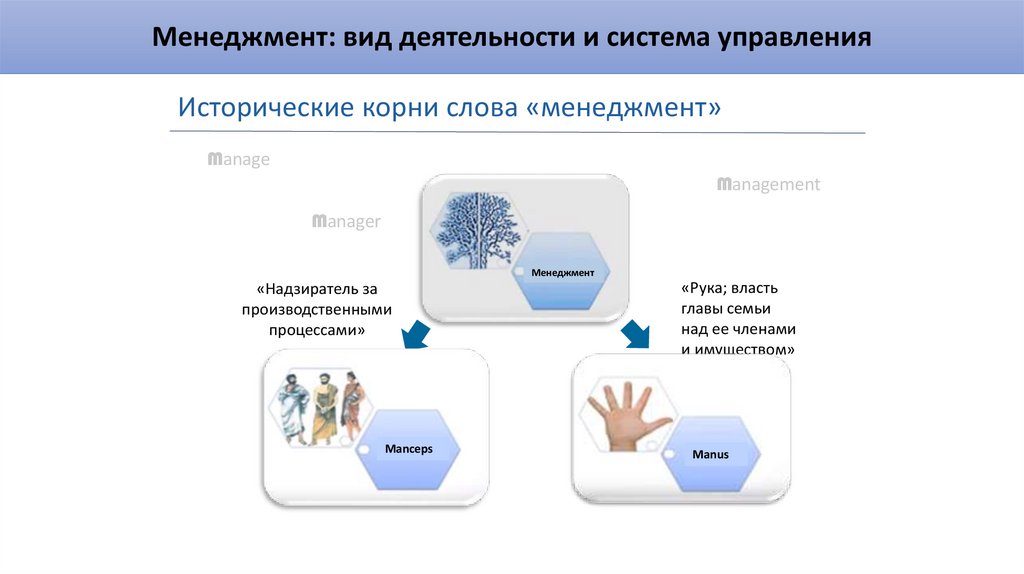 Менеджмент: вид деятельности и система управления

Исторические корни слова «менеджмент»

Manage

Management

Manager

Менеджмент

«Надзиратель за производственными процессами»

«Рука; власть главы семьи над ее членами и имуществом»

Manceps

Manus